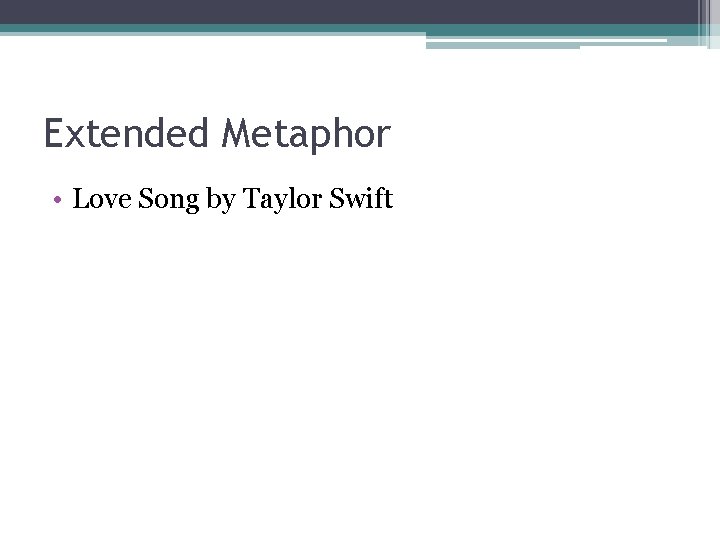 Extended Metaphor

• Love Song by Taylor Swift